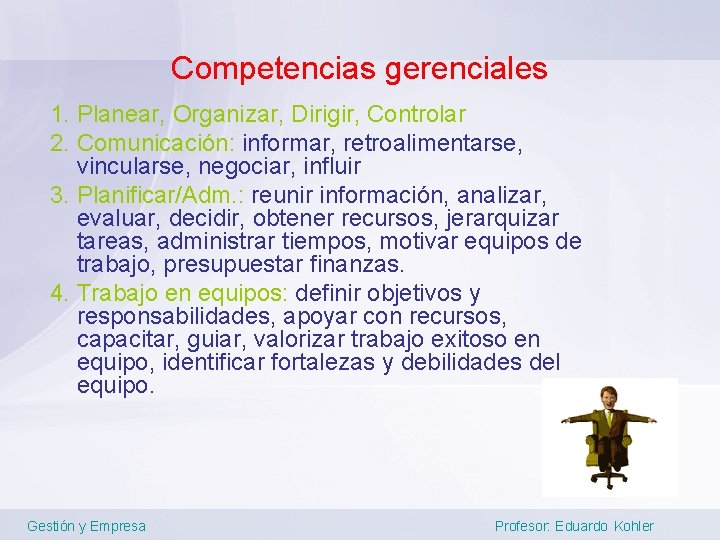 Competencias gerenciales

1. Planear, Organizar, Dirigir, Controlar
2. Comunicación: informar, retroalimentarse, vincularse, negociar, influir
3. Planificar/Adm.: reunir información, analizar, evaluar, decidir, obtener recursos, jerarquizar tareas, administrar tiempos, motivar equipos de trabajo, presupuestar finanzas.
4. Trabajo en equipos: definir objetivos y responsabilidades, apoyar con recursos, capacitar, guiar, valorizar trabajo exitoso en equipo, identificar fortalezas y debilidades del equipo.

Gestión y Empresa

Profesor: Eduardo Kohler